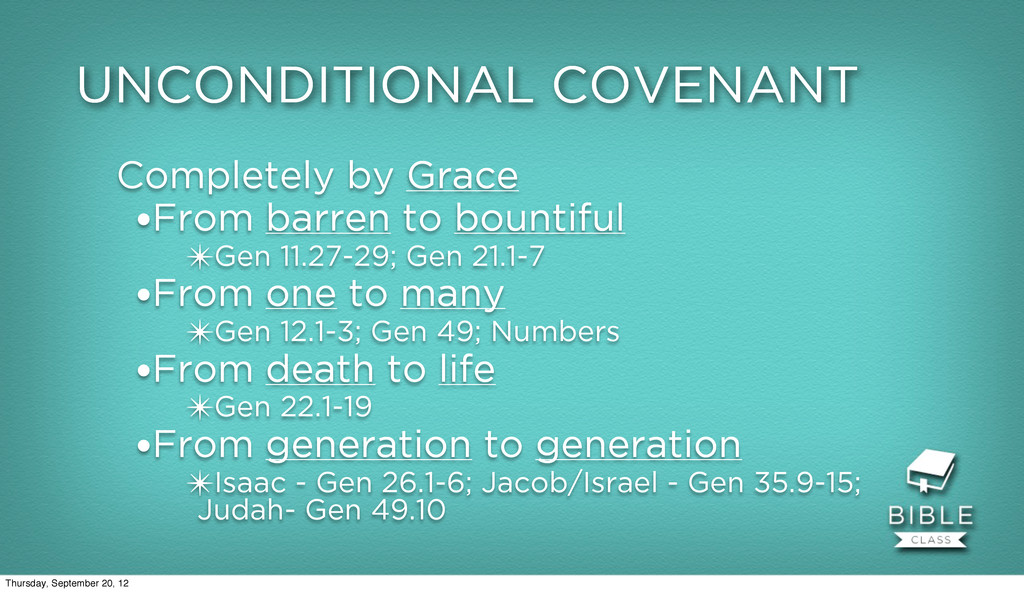 UNCONDITIONAL COVENANT

Completely by Grace

•From barren to bountiful

✴Gen 11.27-29; Gen 21.1-7

•From one to many

✴Gen 12.1-3; Gen 49; Numbers

•From death to life

✴Gen 22.1-19

•From generation to generation

✴Isaac - Gen 26.1-6; Jacob/Israel - Gen 35.9-15; Judah- Gen 49.10

BIBLE
CLASS

Thursday, September 20, 12